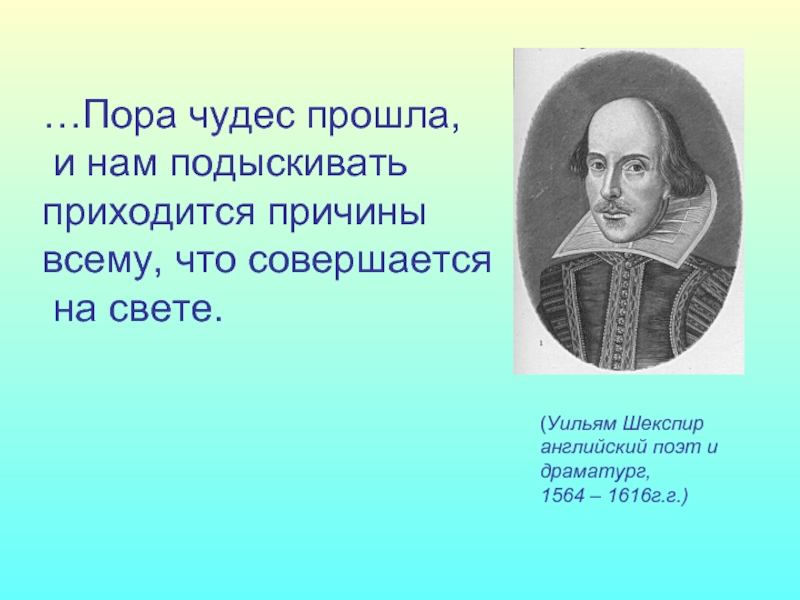 …Пора чудес прошла,
и нам подыскивать
приходится причины
всему, что совершается
на свете.

(Уильям Шекспир
английский поэт и
драматург,
1564 – 1616г.г.)